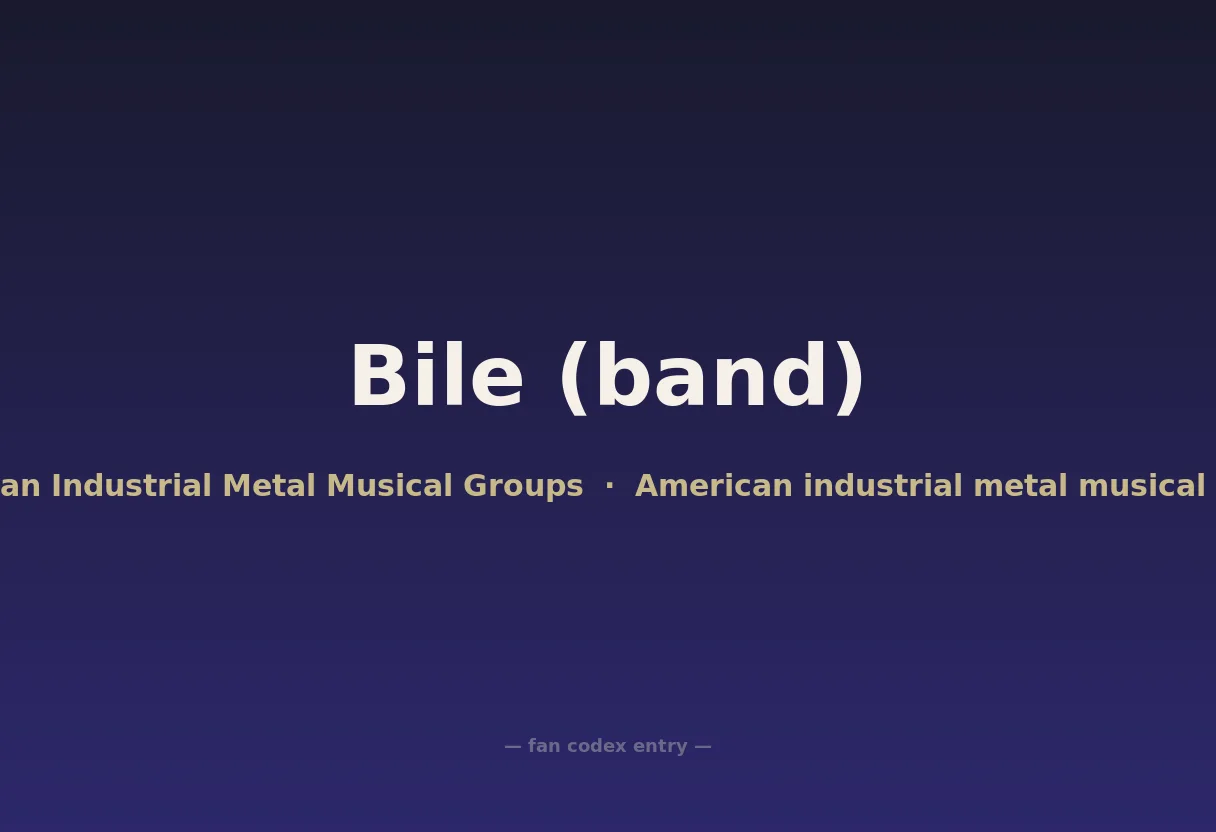 Bile (band)

an Industrial Metal Musical Groups · American industrial metal musical

— fan codex entry —